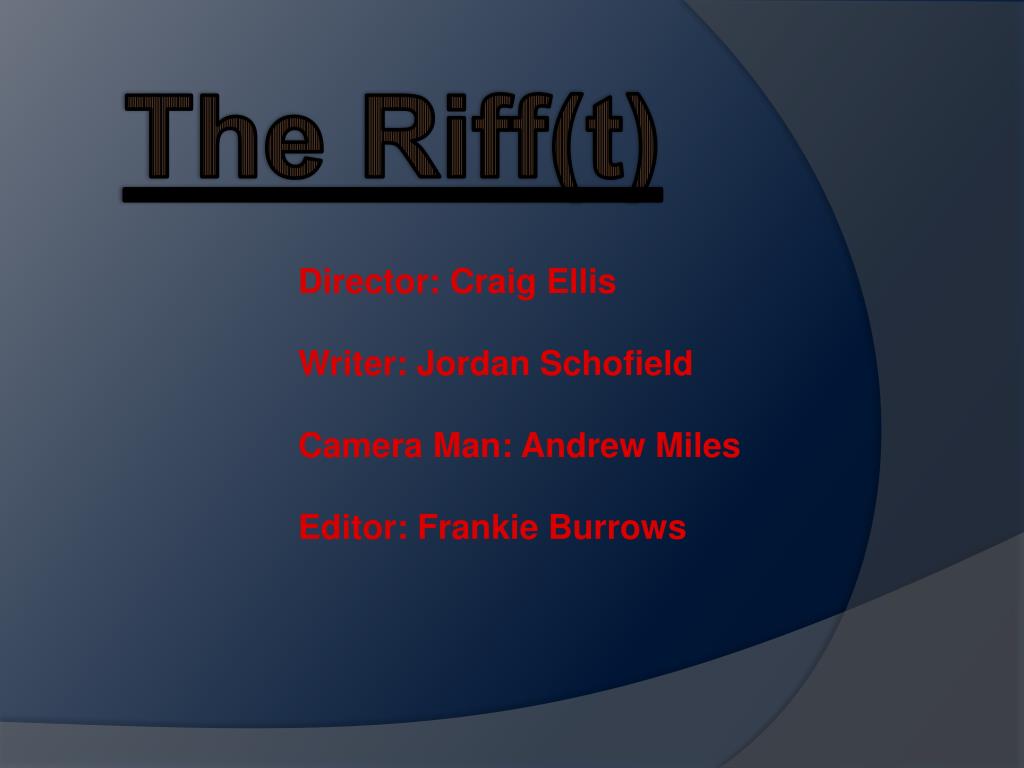 The Riff(t)

Director: Craig Ellis

Writer: Jordan Schofield

Camera Man: Andrew Miles

Editor: Frankie Burrows